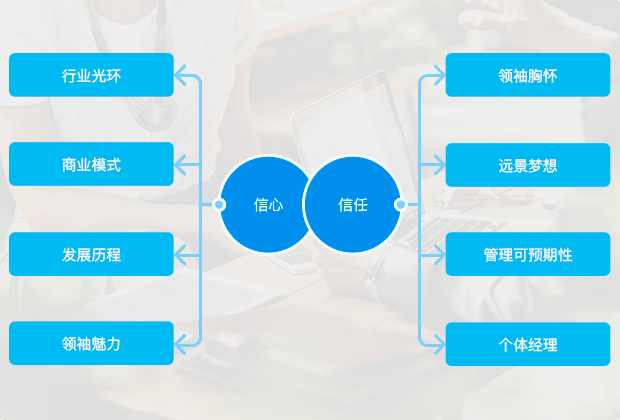 行业光环

商业模式

发展历程

领袖魅力

信心

信任

领袖胸怀

远景梦想

管理可预期性

个体经理